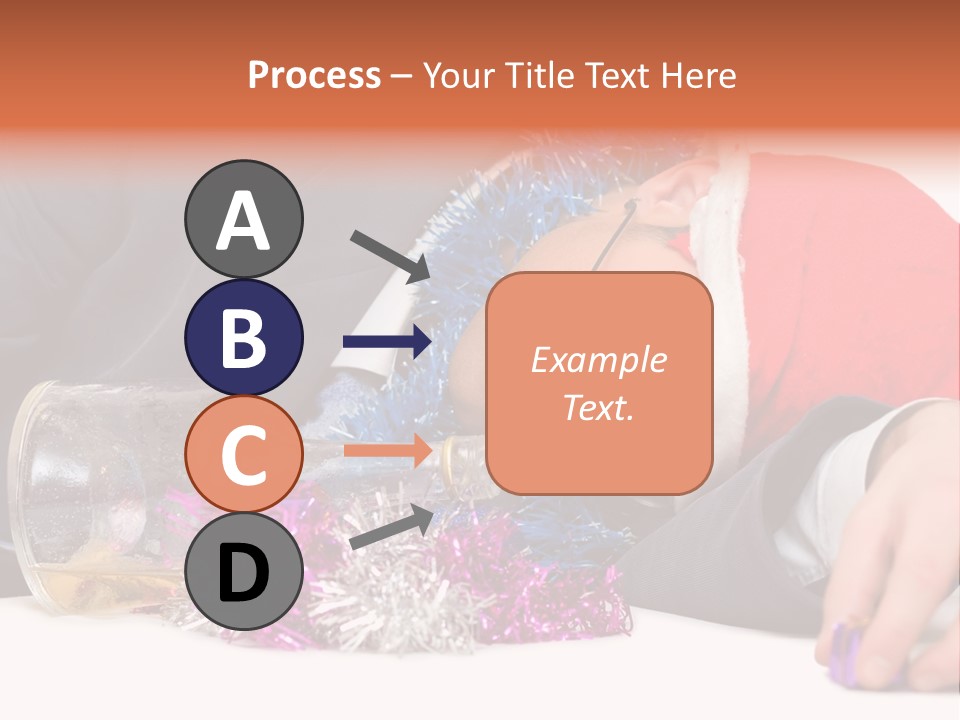 Process – Your Title Text Here

A

B

C

D

Example Text.